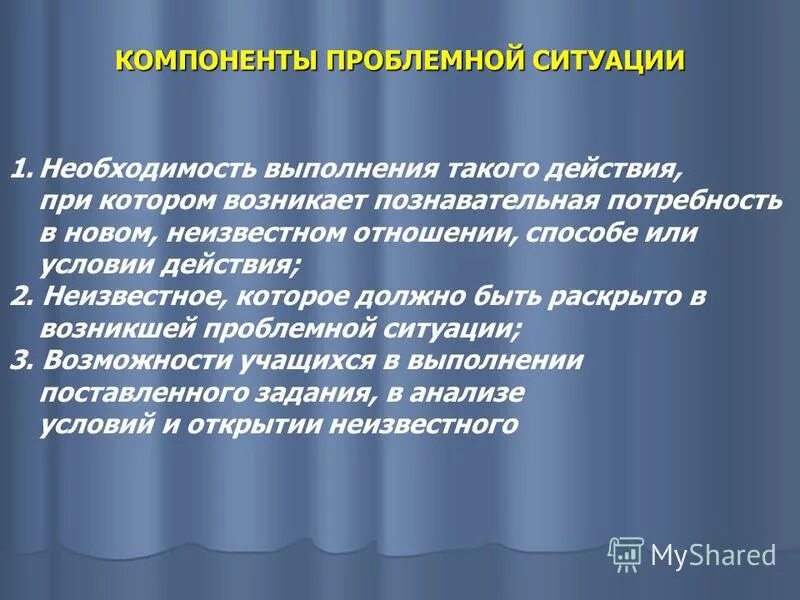 КОМПОНЕНТЫ ПРОБЛЕМНОЙ СИТУАЦИИ

1. Необходимость выполнения такого действия, при котором возникает познавательная потребность в новом, неизвестном отношении, способе или условии действия;
2. Неизвестное, которое должно быть раскрыто в возникшей проблемной ситуации;
3. Возможности учащихся в выполнении поставленного задания, в анализе условий и открытии неизвестного

MyShared